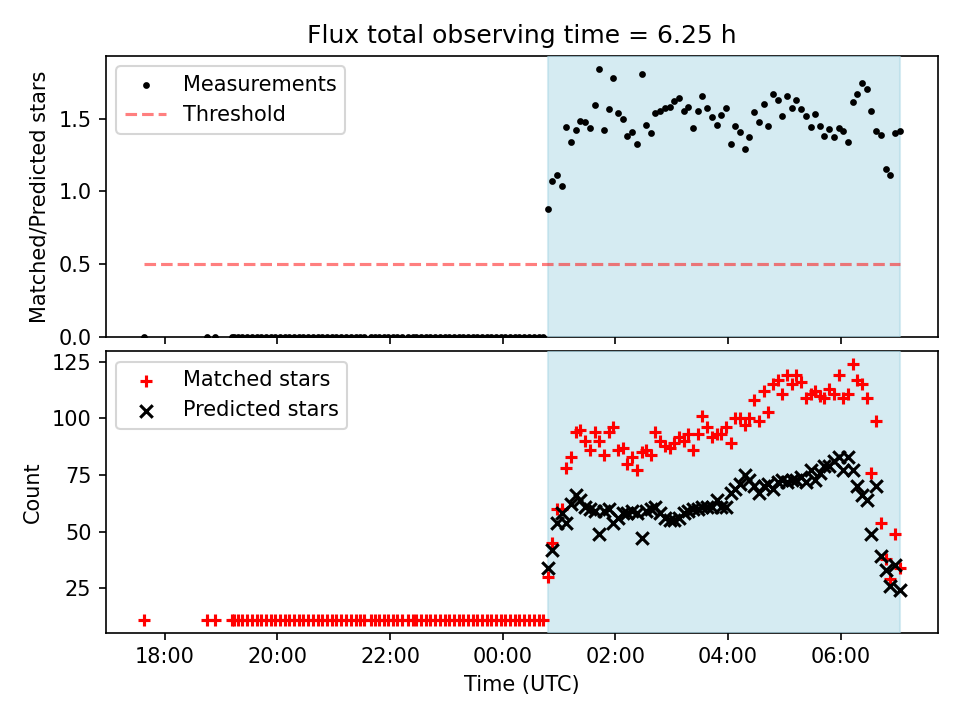 Flux total observing time = 6.25 h

Measurements
Threshold

Matched/Predicted stars

1.5
1.0
0.5
0.0

Matched stars
Predicted stars

Count

125
100
75
50
25

18:00
20:00
22:00
00:00
02:00
04:00
06:00

Time (UTC)